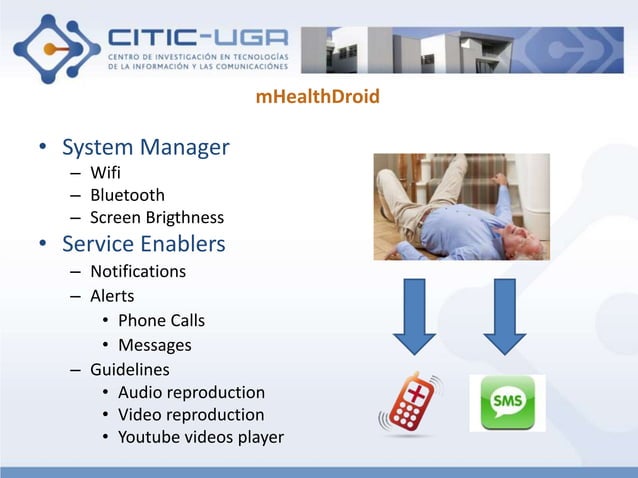 CITIC-UGR
CENTRO DE INVESTIGACIÓN EN TECNOLOGÍAS DE LA INFORMACIÓN Y LAS COMUNICACIONES

mHealthDroid

• System Manager
– Wifi
– Bluetooth
– Screen Brigthness
• Service Enablers
– Notifications
– Alerts
• Phone Calls
• Messages
– Guidelines
• Audio reproduction
• Video reproduction
• Youtube videos player

SMS